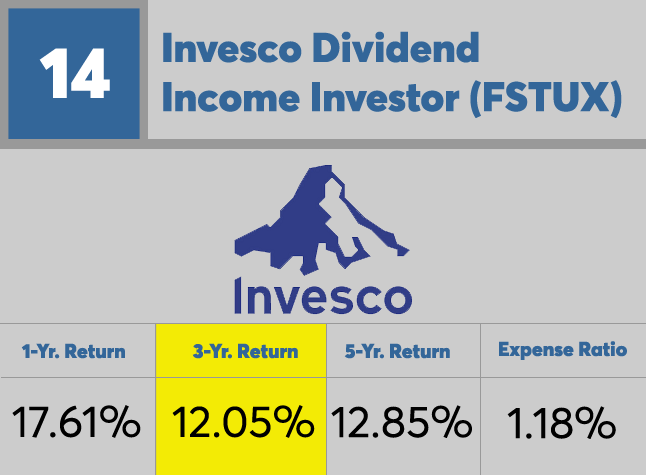 14

Invesco Dividend Income Investor (FSTUX)

Invesco

| 1-Yr. Return | 3-Yr. Return | 5-Yr. Return | Expense Ratio |
|---|---|---|---|
| 17.61% | 12.05% | 12.85% | 1.18% |